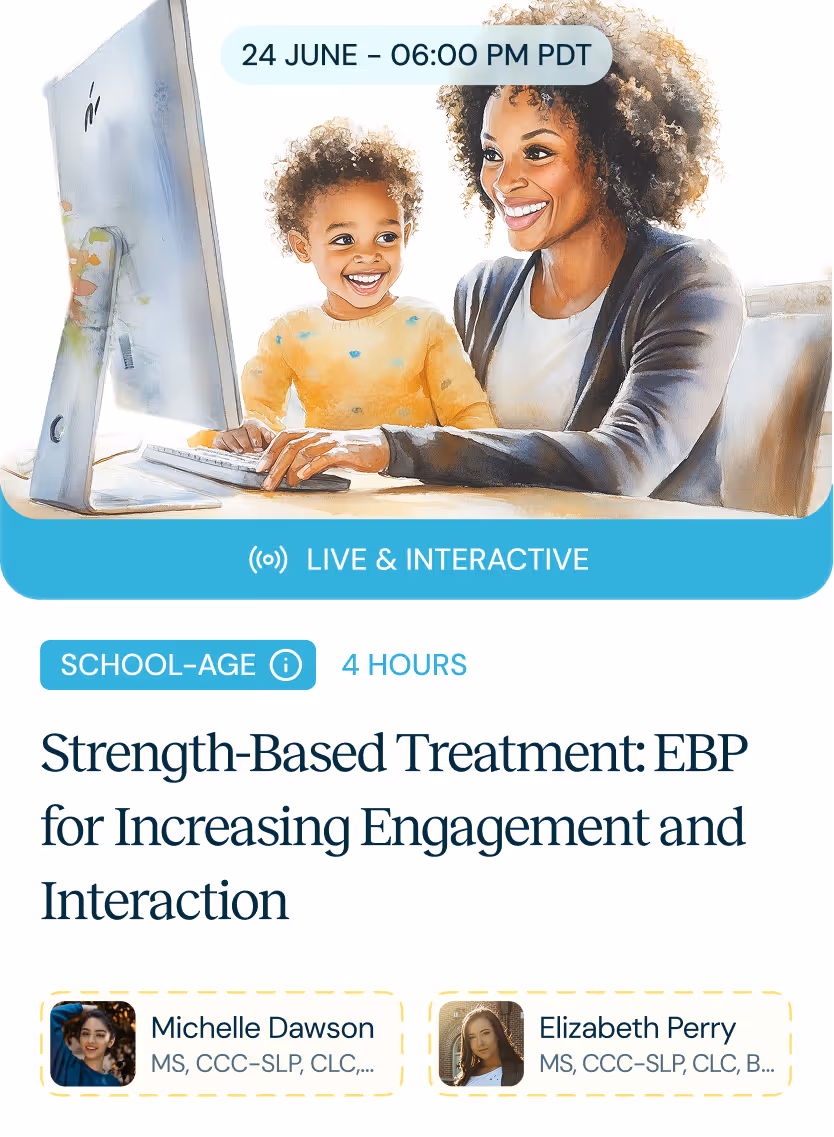 24 JUNE - 06:00 PM PDT

LIVE & INTERACTIVE

SCHOOL-AGE

4 HOURS

Strength-Based Treatment: EBP for Increasing Engagement and Interaction

Michelle Dawson
MS, CCC-SLP, CLC,...

Elizabeth Perry
MS, CCC-SLP, CLC, B...